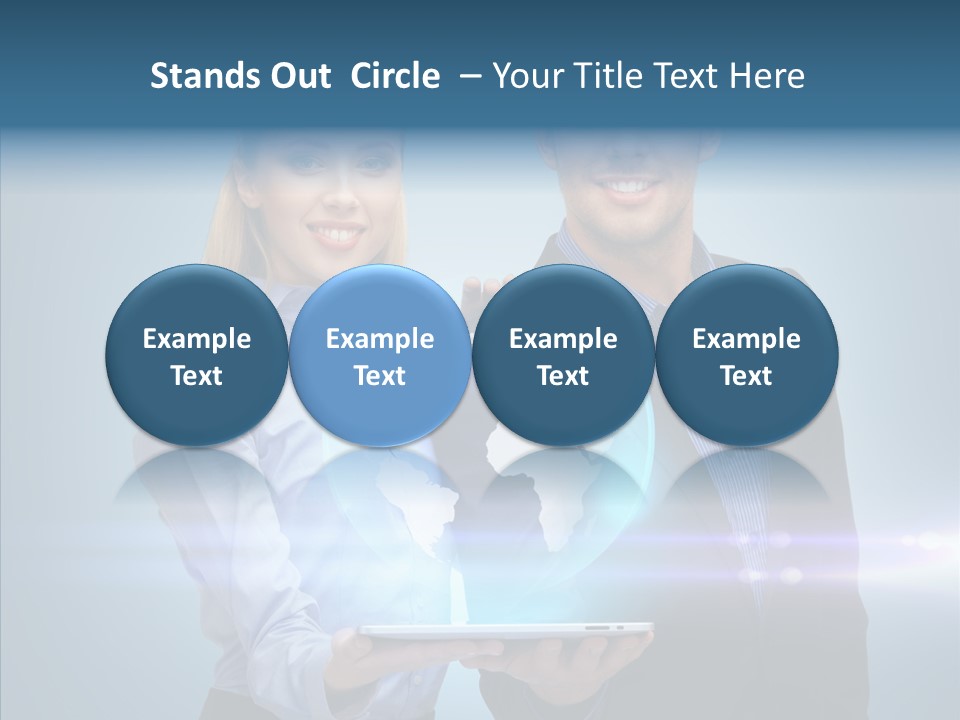 Stands Out Circle – Your Title Text Here

Example Text

Example Text

Example Text

Example Text